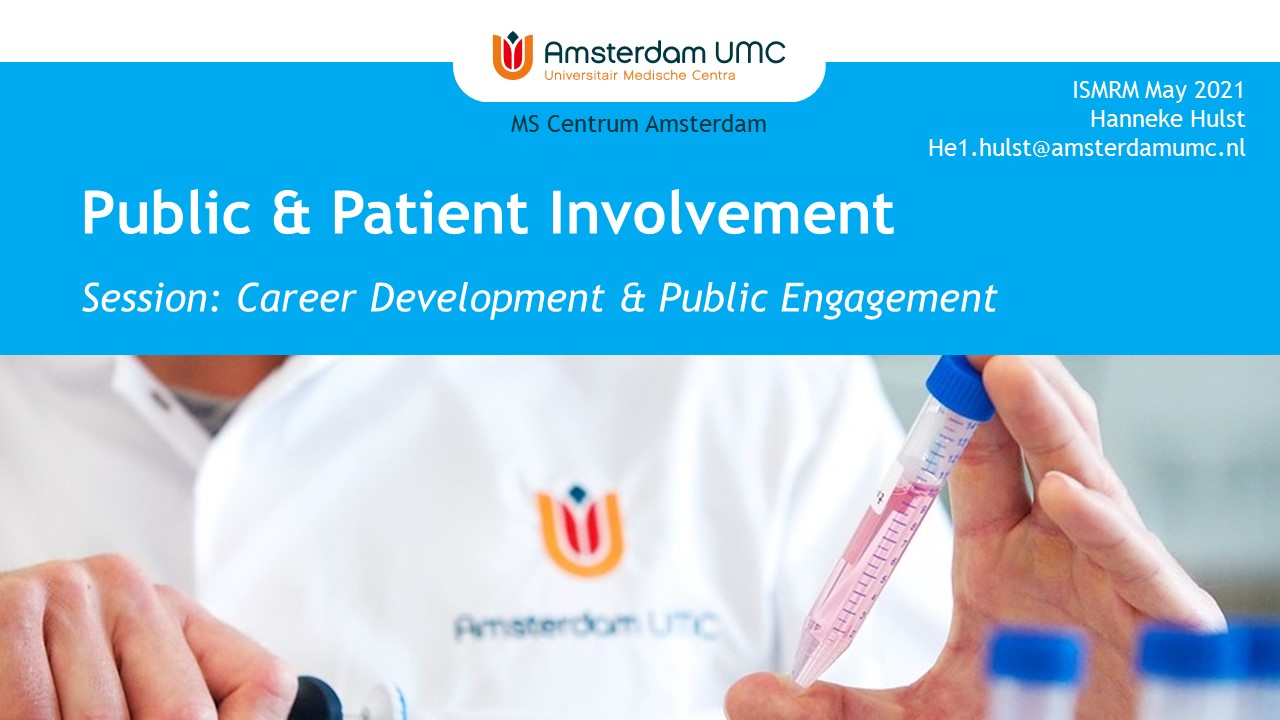 Amsterdam UMC
Universitair Medische Centra

MS Centrum Amsterdam

ISMRM May 2021
Hanneke Hulst
He1.hulst@amsterdamumc.nl

Public & Patient Involvement

Session: Career Development & Public Engagement

Amsterdam UMC